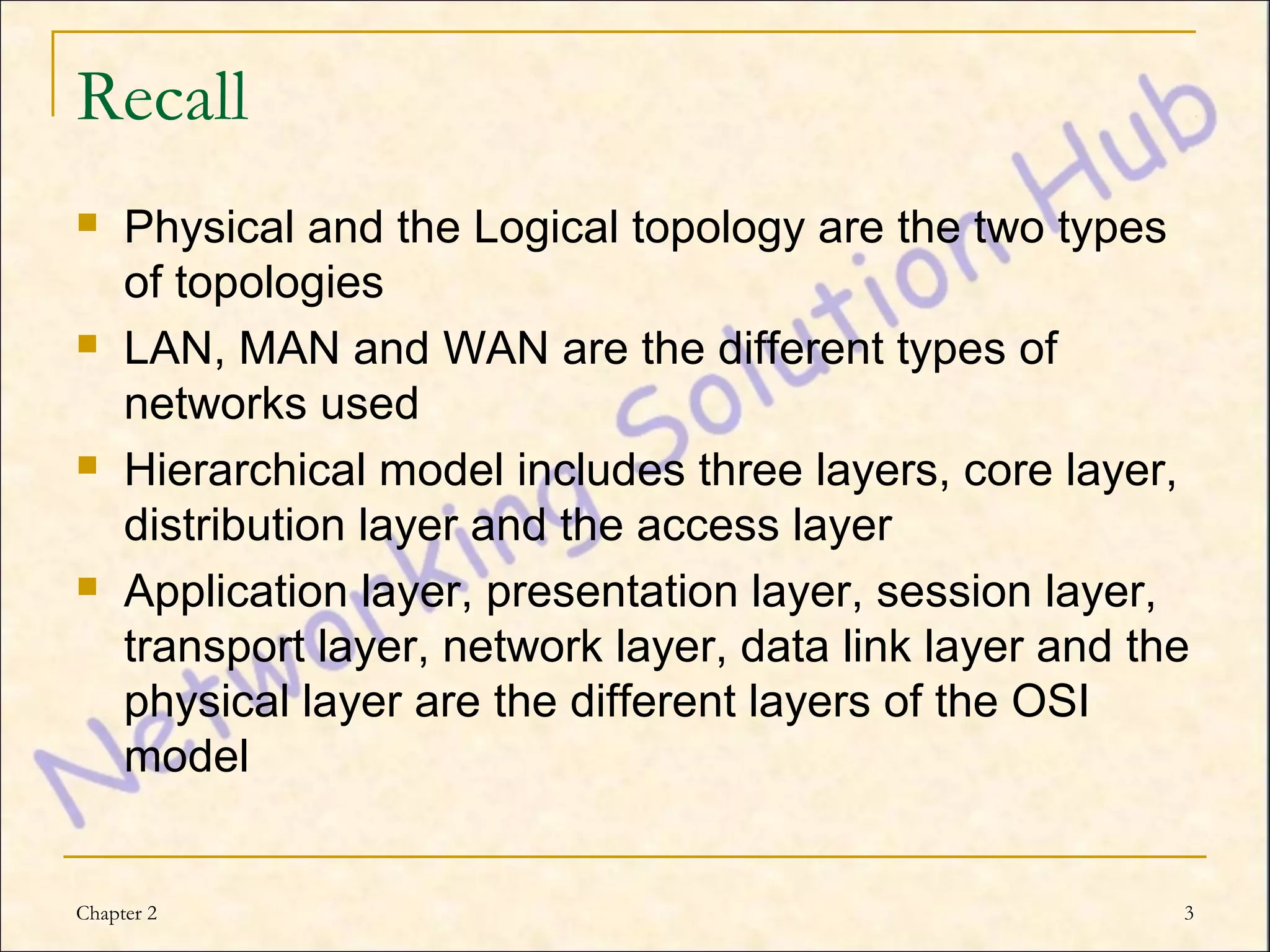 Recall

- Physical and the Logical topology are the two types of topologies
- LAN, MAN and WAN are the different types of networks used
- Hierarchical model includes three layers, core layer, distribution layer and the access layer
- Application layer, presentation layer, session layer, transport layer, network layer, data link layer and the physical layer are the different layers of the OSI model

Networking Solution Hub

Chapter 2

3